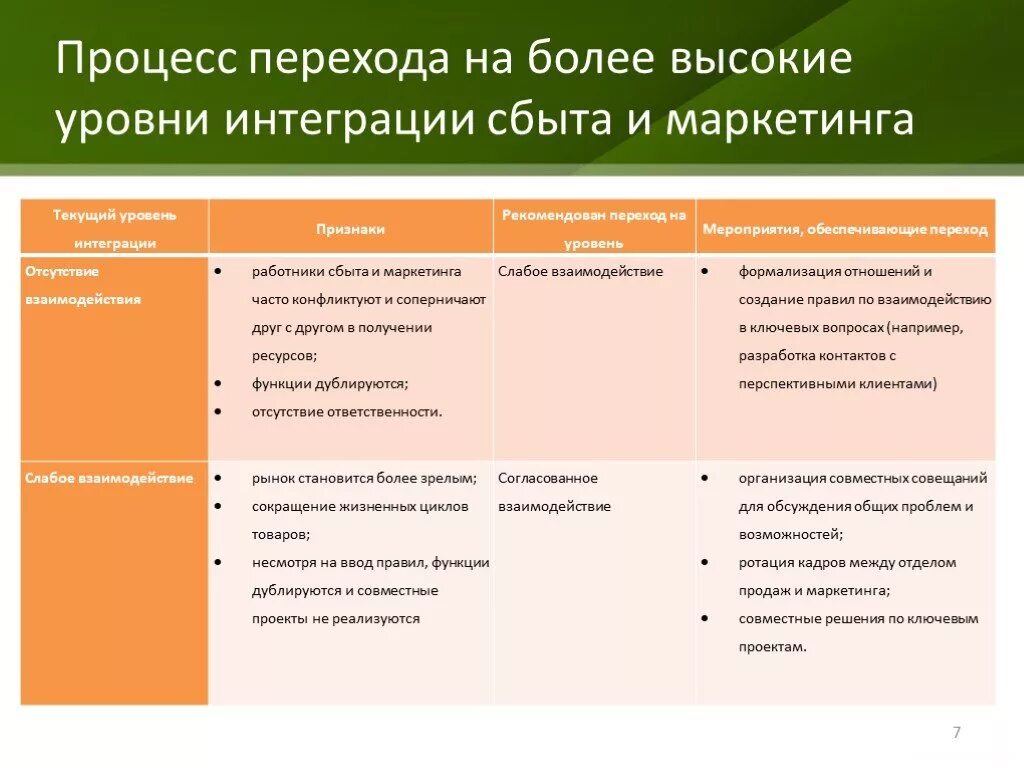 Процесс перехода на более высокие уровни интеграции сбыта и маркетинга

| Текущий уровень интеграции | Признаки | Рекомендован переход на уровень | Мероприятия, обеспечивающие переход |
|---|---|---|---|
| Отсутствие взаимодействия | • работники сбыта и маркетинга часто конфликтуют и соперничают друг с другом в получении ресурсов; • функции дублируются; • отсутствие ответственности. | Слабое взаимодействие | • формализация отношений и создание правил по взаимодействию в ключевых вопросах (например, разработка контактов с перспективными клиентами) |
| Слабое взаимодействие | • рынок становится более зрелым; • сокращение жизненных циклов товаров; • несмотря на ввод правил, функции дублируются и совместные проекты не реализуются | Согласованное взаимодействие | • организация совместных совещаний для обсуждения общих проблем и возможностей; • ротация кадров между отделом продаж и маркетинга; • совместные решения по ключевым проектам. |

7